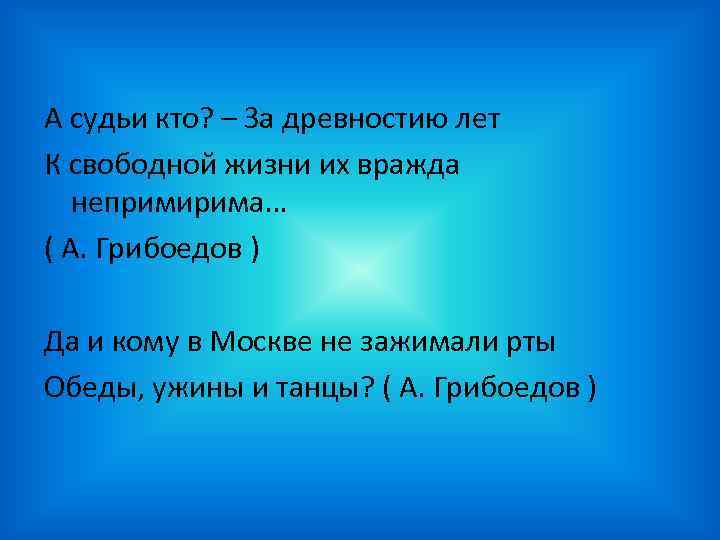 А судьи кто? – За древностию лет
К свободной жизни их вражда непримирима…
( А. Грибоедов )

Да и кому в Москве не зажимали рты
Обеды, ужины и танцы? ( А. Грибоедов )